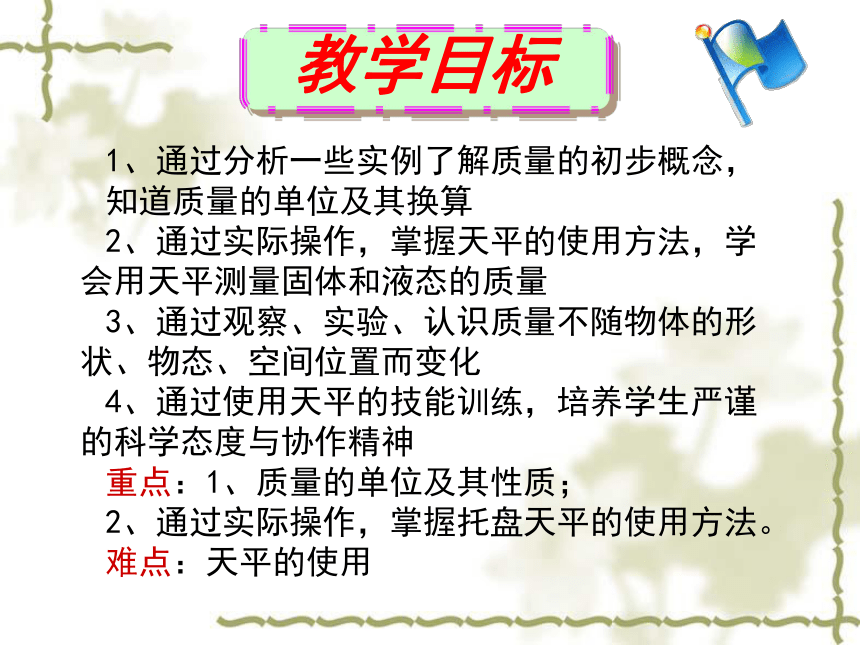 教学目标

1、通过分析一些实例了解质量的初步概念，知道质量的单位及其换算

2、通过实际操作，掌握天平的使用方法，学会用天平测量固体和液态的质量

3、通过观察、实验、认识质量不随物体的形状、物态、空间位置而变化

4、通过使用天平的技能训练，培养学生严谨的科学态度与协作精神

重点：1、质量的单位及其性质；

2、通过实际操作，掌握托盘天平的使用方法。

难点：天平的使用